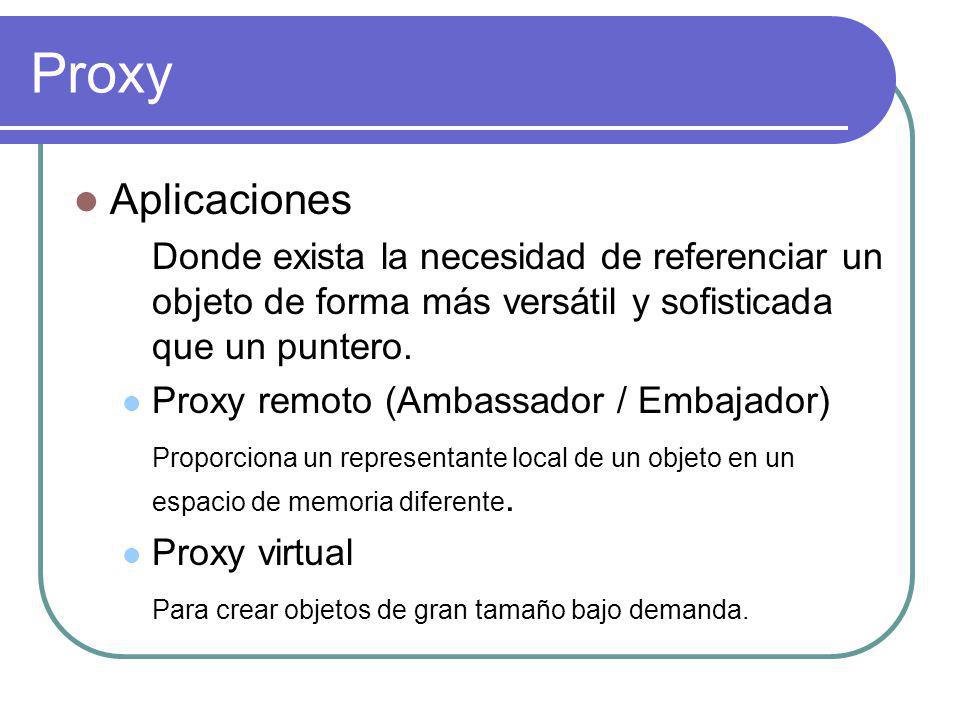 Proxy

Aplicaciones

Donde exista la necesidad de referenciar un objeto de forma más versátil y sofisticada que un puntero.

Proxy remoto (Ambassador / Embajador)

Proporciona un representante local de un objeto en un espacio de memoria diferente.

Proxy virtual

Para crear objetos de gran tamaño bajo demanda.